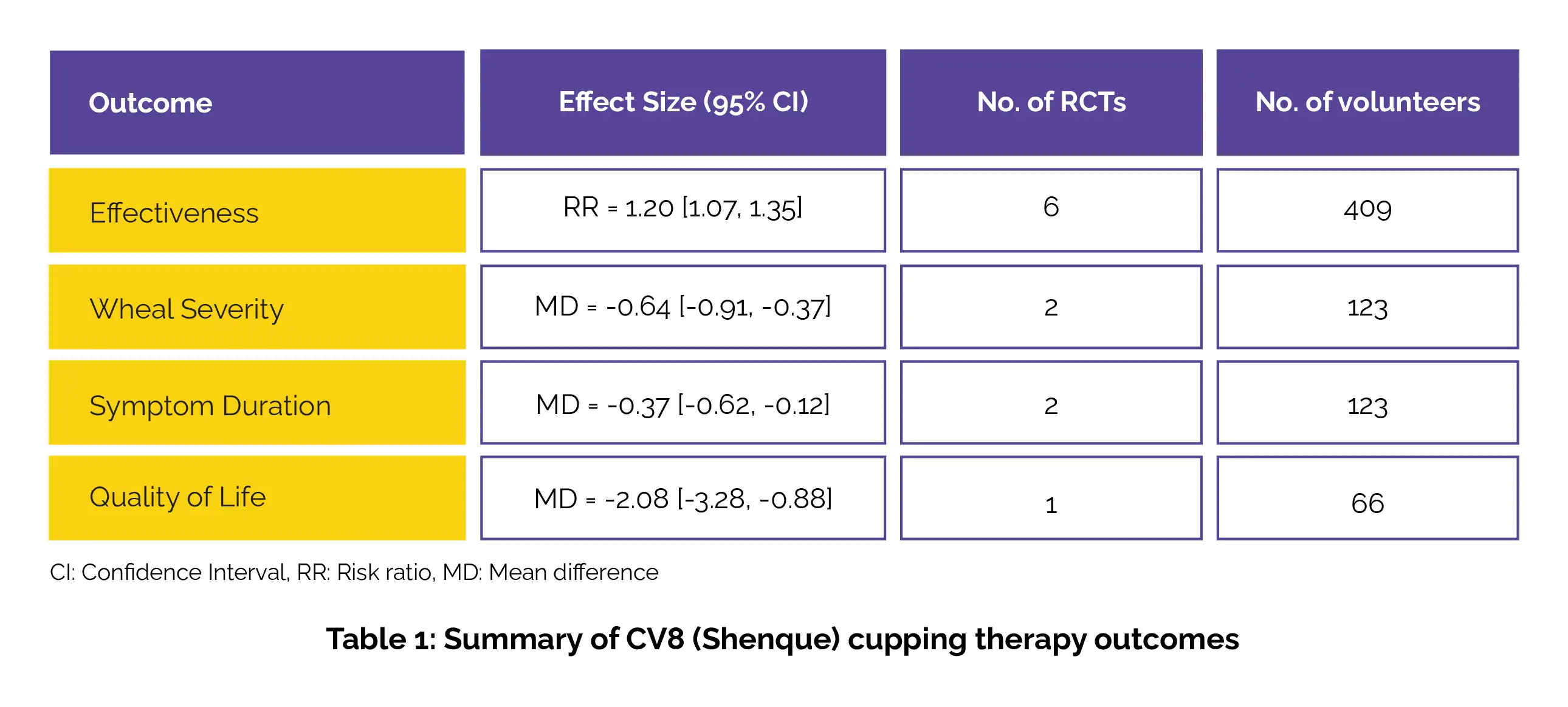 | Outcome | Effect Size (95% CI) | No. of RCTs | No. of volunteers |
|---|---|---|---|
| Effectiveness | RR = 1.20 [1.07, 1.35] | 6 | 409 |
| Wheal Severity | MD = -0.64 [-0.91, -0.37] | 2 | 123 |
| Symptom Duration | MD = -0.37 [-0.62, -0.12] | 2 | 123 |
| Quality of Life | MD = -2.08 [-3.28, -0.88] | 1 | 66 |

CI: Confidence Interval, RR: Risk ratio, MD: Mean difference

Table 1: Summary of CV8 (Shenque) cupping therapy outcomes